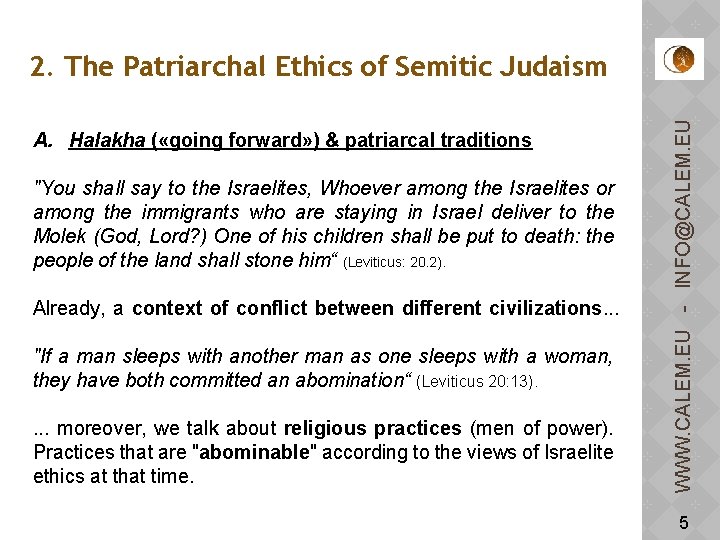 2. The Patriarchal Ethics of Semitic Judaism

A. Halakha («going forward») & patriarcal traditions

"You shall say to the Israelites, Whoever among the Israelites or among the immigrants who are staying in Israel deliver to the Molek (God, Lord?) One of his children shall be put to death: the people of the land shall stone him“ (Leviticus: 20.2).

Already, a context of conflict between different civilizations...

"If a man sleeps with another man as one sleeps with a woman, they have both committed an abomination“ (Leviticus 20:13).

... moreover, we talk about religious practices (men of power). Practices that are "abominable" according to the views of Israelite ethics at that time.

WWW.CALEM.EU - INFO@CALEM.EU

5